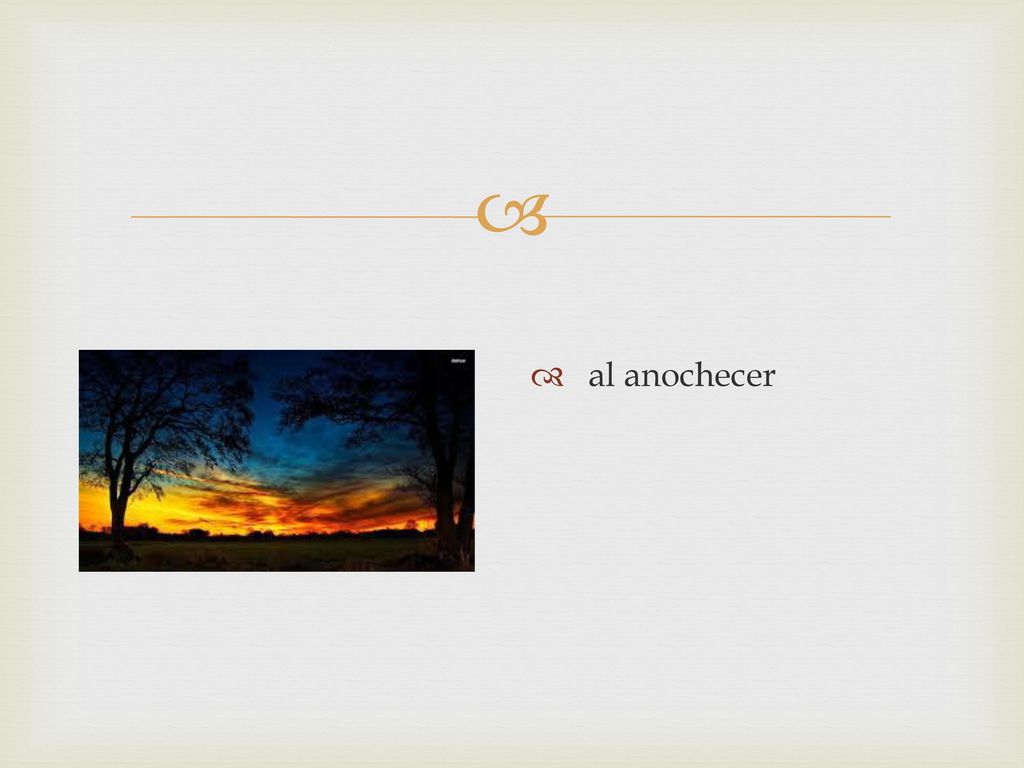 al anochecer